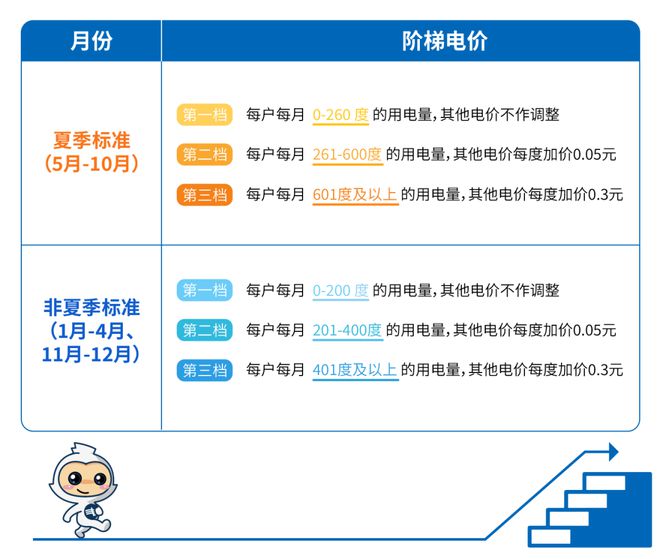 | 月份 | 阶梯电价 |
|---|---|
| 夏季标准（5月-10月） | 第一档 每户每月 0-260 度 的用电量，其他电价不作调整<br>第二档 每户每月 261-600度 的用电量，其他电价每度加价0.05元<br>第三档 每户每月 601度及以上 的用电量，其他电价每度加价0.3元 |
| 非夏季标准（1月-4月、11月-12月） | 第一档 每户每月 0-200 度 的用电量，其他电价不作调整<br>第二档 每户每月 201-400度 的用电量，其他电价每度加价0.05元<br>第三档 每户每月 401度及以上 的用电量，其他电价每度加价0.3元 |